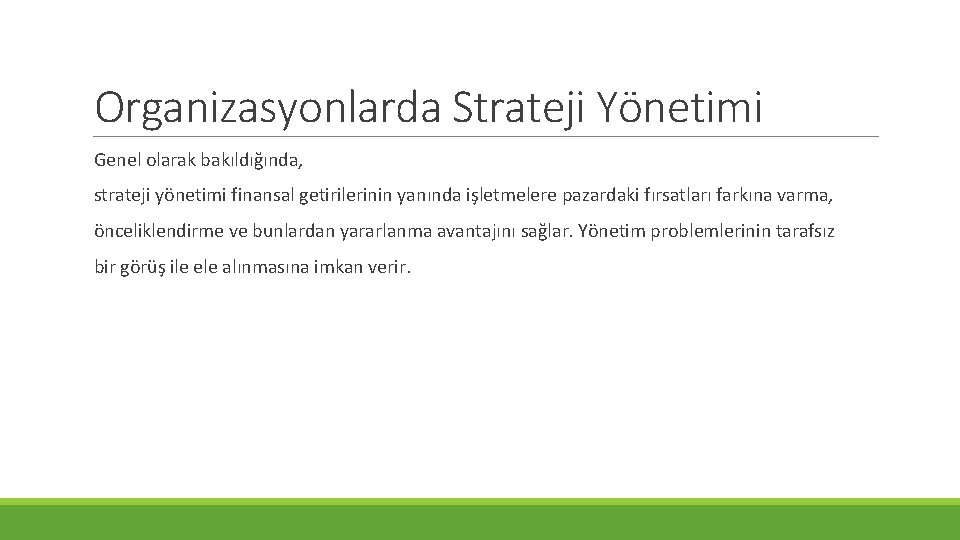 Organizasyonlarda Strateji Yönetimi

Genel olarak bakıldığında,

strateji yönetimi finansal getirilerinin yanında işletmelere pazardaki fırsatları farkına varma, önceliklendirme ve bunlardan yararlanma avantajını sağlar. Yönetim problemlerinin tarafsız bir görüş ile ele alınmasına imkan verir.